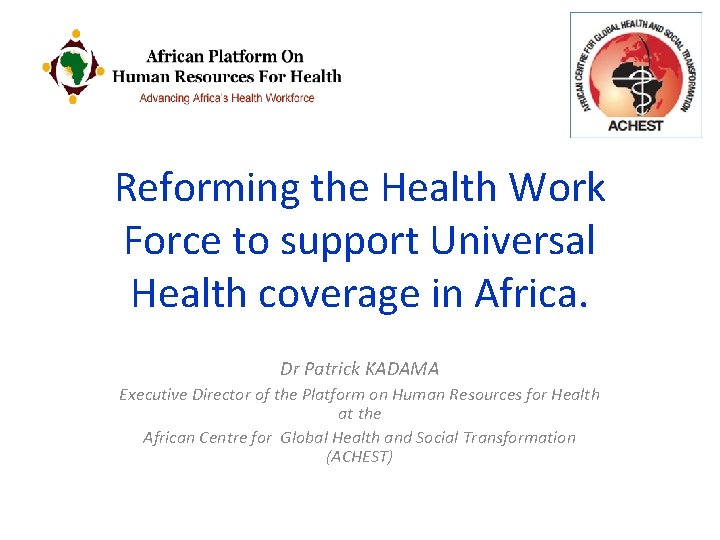 African Platform On
Human Resources For Health
Advancing Africa's Health Workforce

AFRICAN CENTRE FOR GLOBAL HEALTH AND SOCIAL TRANSFORMATION
ACHEST

Reforming the Health Work Force to support Universal Health coverage in Africa.

Dr Patrick KADAMA

Executive Director of the Platform on Human Resources for Health at the

African Centre for Global Health and Social Transformation (ACHEST)